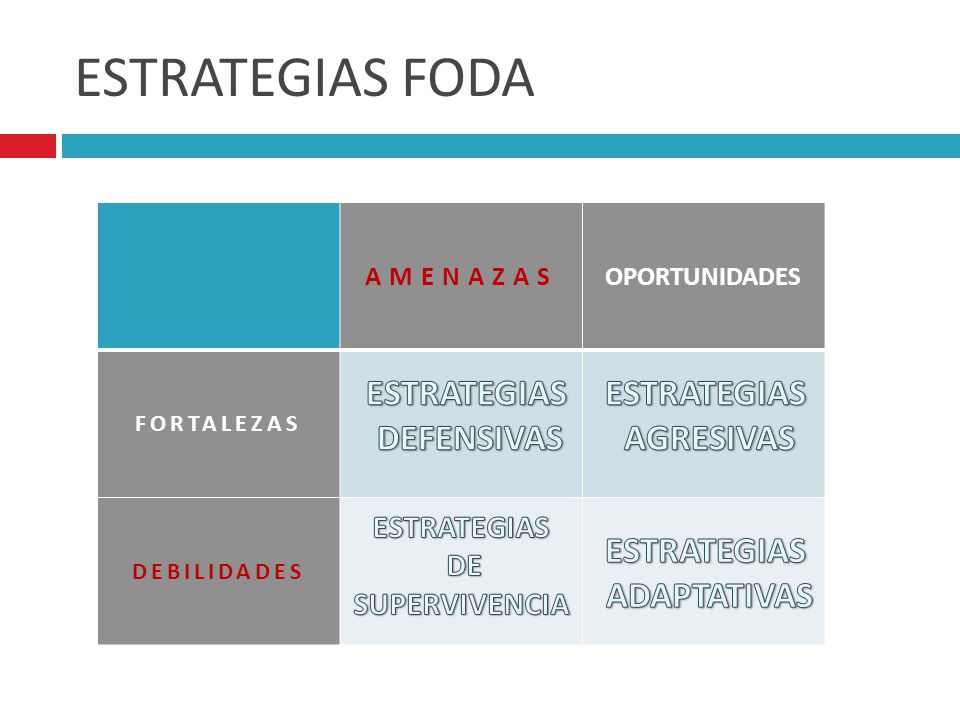 ESTRATEGIAS FODA

| | AMENAZAS | OPORTUNIDADES |
|---|---|---|
| FORTALEZAS | ESTRATEGIAS DEFENSIVAS | ESTRATEGIAS AGRESIVAS |
| DEBILIDADES | ESTRATEGIAS DE SUPERVIVENCIA | ESTRATEGIAS ADAPTATIVAS |